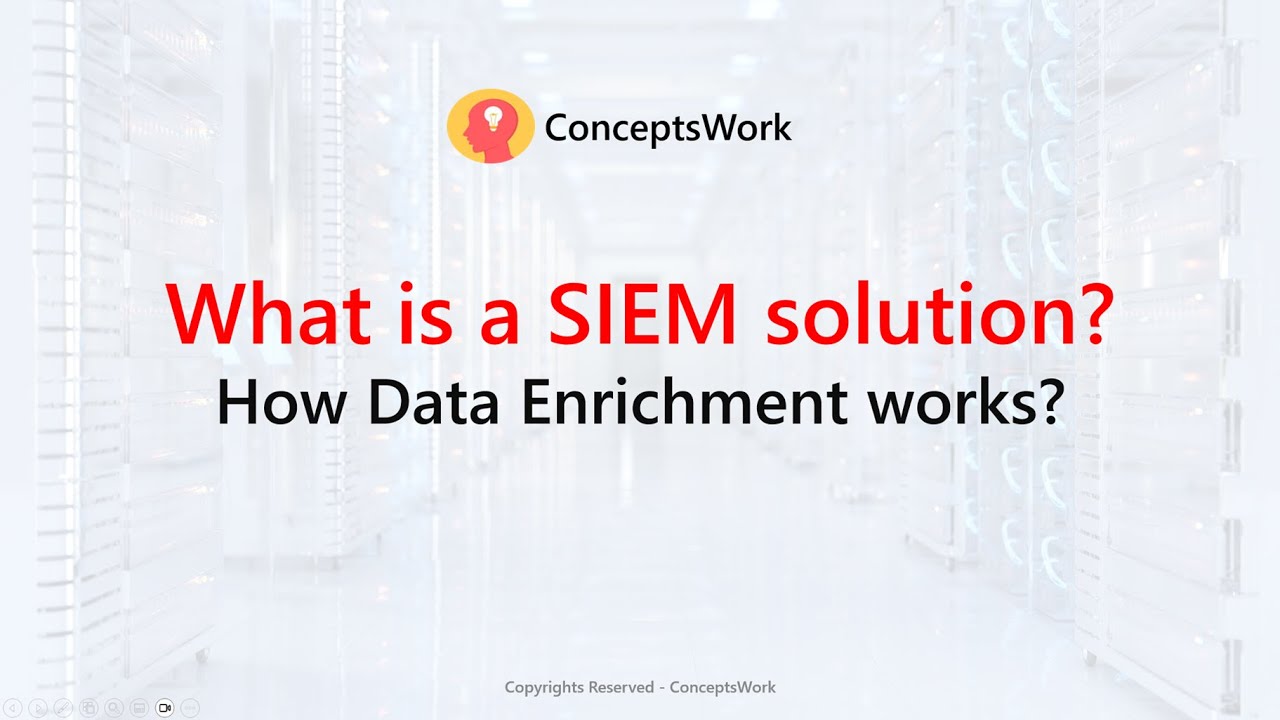 ConceptsWork

What is a SIEM solution?
How Data Enrichment works?

Copyrights Reserved - ConceptsWork